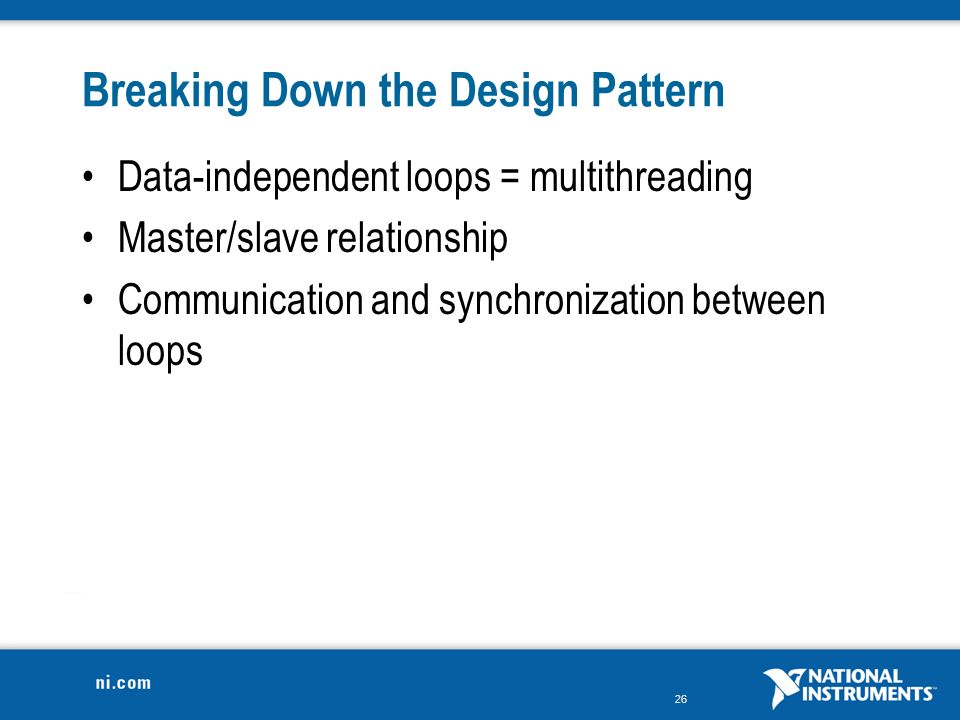 Breaking Down the Design Pattern

• Data-independent loops = multithreading
• Master/slave relationship
• Communication and synchronization between loops

ni.com

26

NATIONAL INSTRUMENTS™